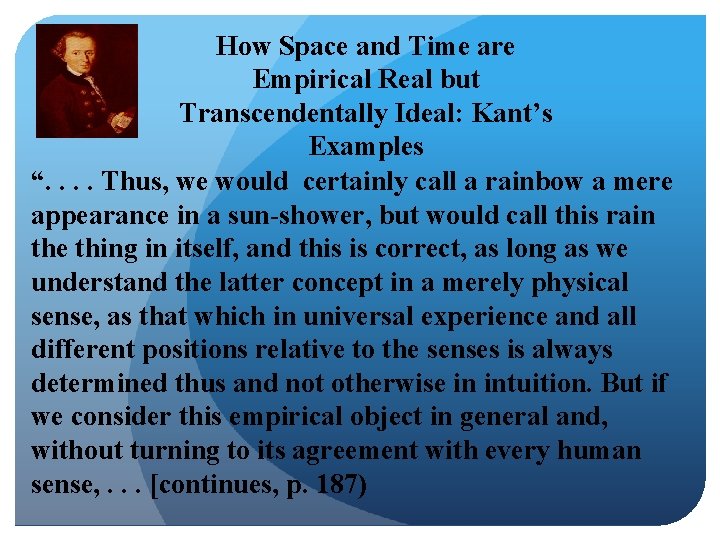 How Space and Time are Empirical Real but Transcendentally Ideal: Kant's Examples

". . . . Thus, we would  certainly call a rainbow a mere appearance in a sun-shower, but would call this rain the thing in itself, and this is correct, as long as we understand the latter concept in a merely physical sense, as that which in universal experience and all different positions relative to the senses is always determined thus and not otherwise in intuition. But if we consider this empirical object in general and, without turning to its agreement with every human sense, . . . [continues, p. 187)